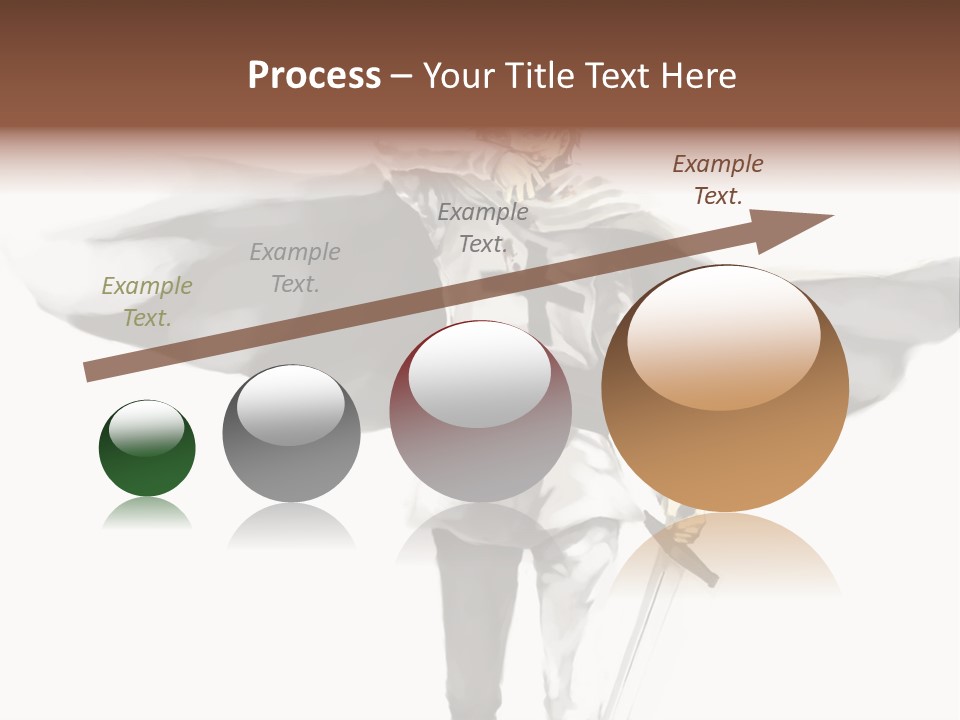 Process – Your Title Text Here

Example Text.

Example Text.

Example Text.

Example Text.